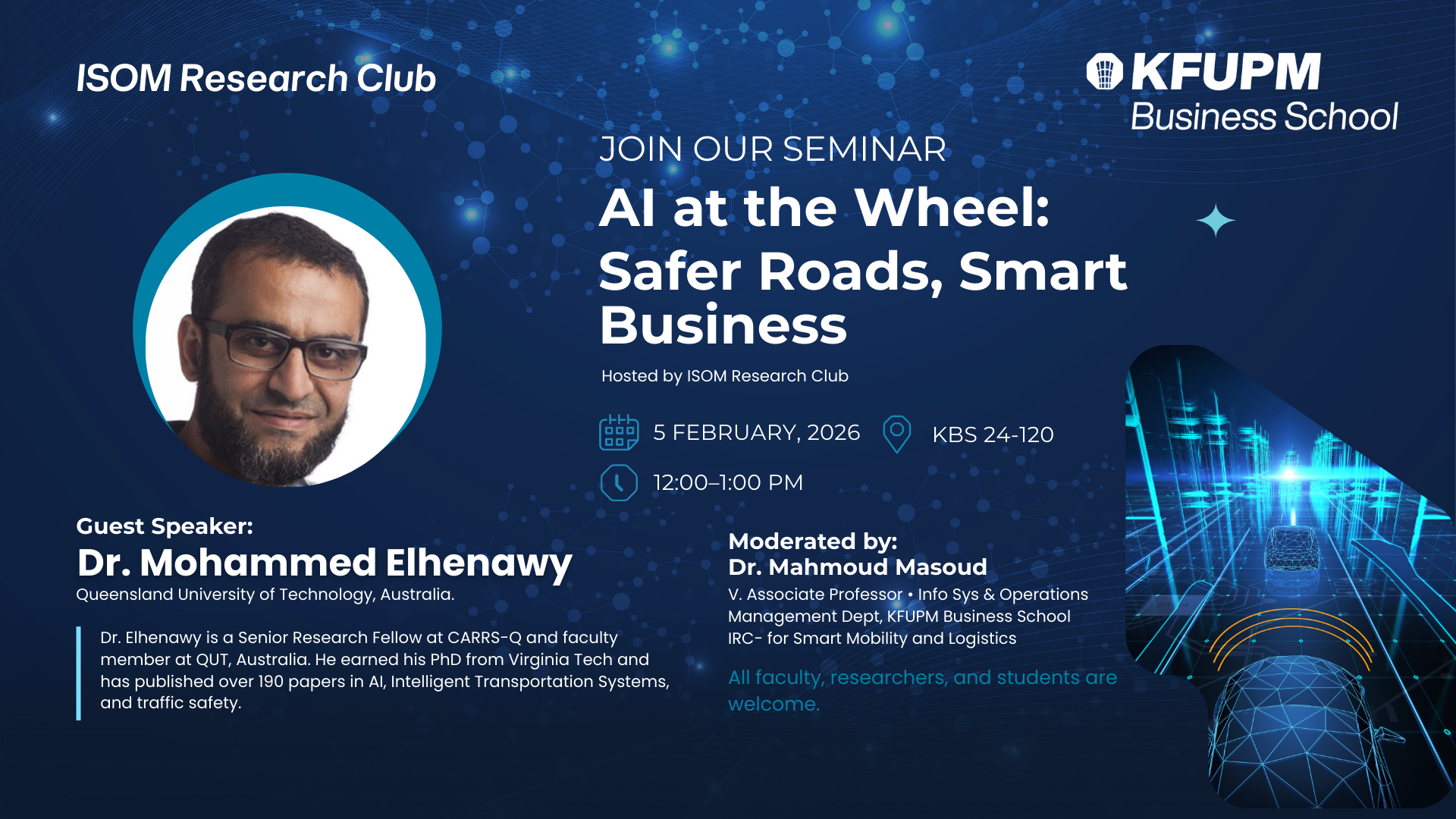 ISOM Research Club

KFUPM Business School

JOIN OUR SEMINAR

AI at the Wheel: Safer Roads, Smart Business

Hosted by ISOM Research Club

5 FEBRUARY, 2026

KBS 24-120

12:00–1:00 PM

Guest Speaker:
Dr. Mohammed Elhenawy
Queensland University of Technology, Australia.

Dr. Elhenawy is a Senior Research Fellow at CARRS-Q and faculty member at QUT, Australia. He earned his PhD from Virginia Tech and has published over 190 papers in AI, Intelligent Transportation Systems, and traffic safety.

Moderated by:
Dr. Mahmoud Masoud
V. Associate Professor • Info Sys & Operations Management Dept, KFUPM Business School
IRC- for Smart Mobility and Logistics

All faculty, researchers, and students are welcome.